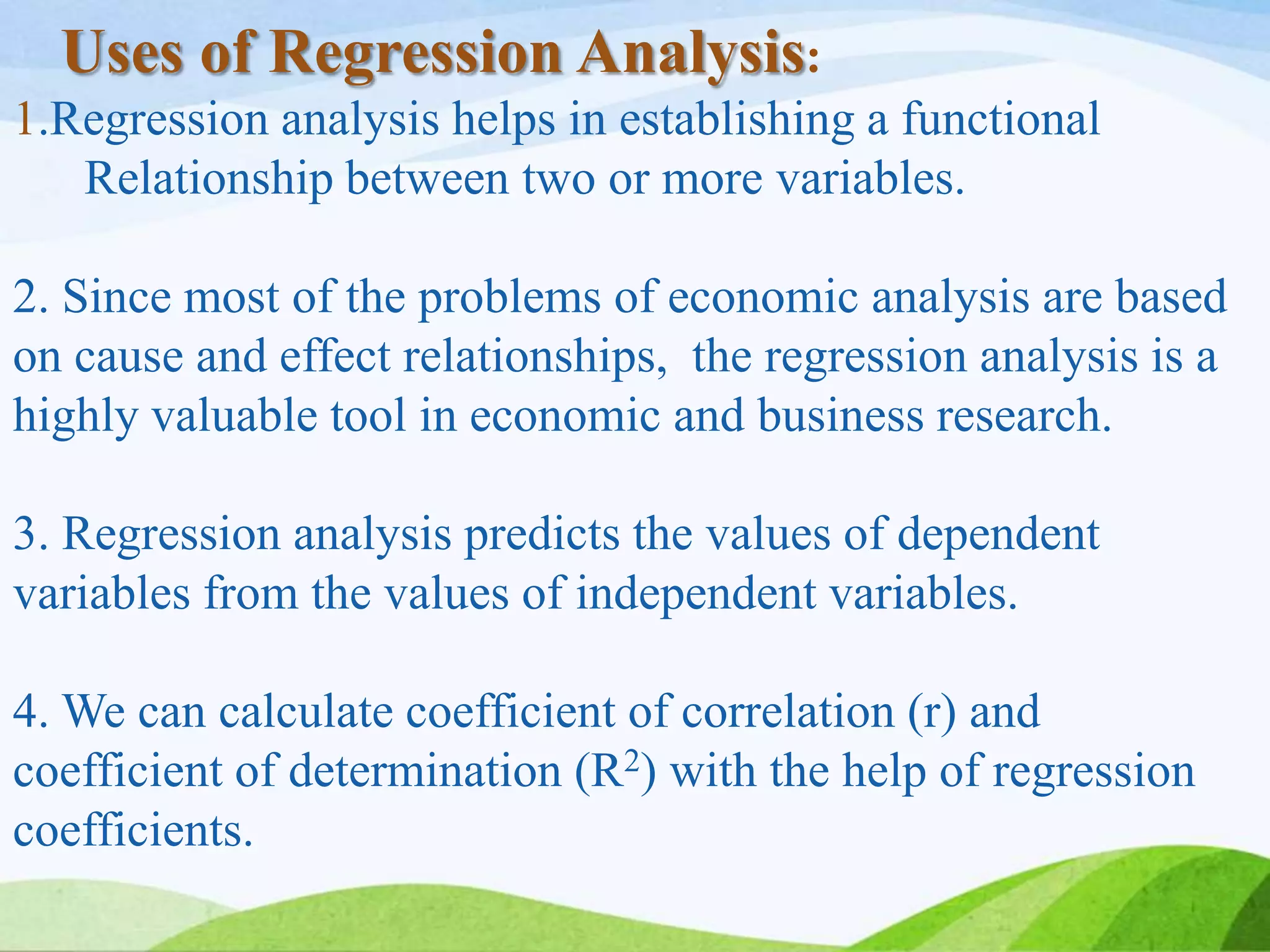 Uses of Regression Analysis:

1.Regression analysis helps in establishing a functional Relationship between two or more variables.

2. Since most of the problems of economic analysis are based on cause and effect relationships, the regression analysis is a highly valuable tool in economic and business research.

3. Regression analysis predicts the values of dependent variables from the values of independent variables.

4. We can calculate coefficient of correlation (r) and coefficient of determination ($R^2$) with the help of regression coefficients.